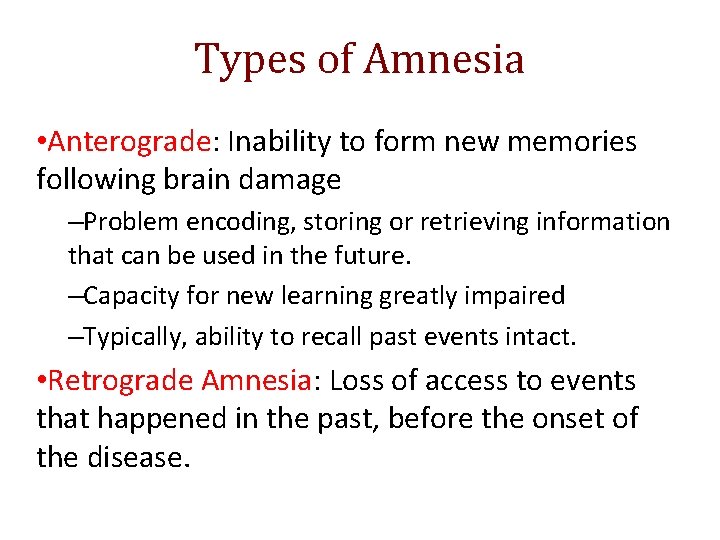 Types of Amnesia

•Anterograde: Inability to form new memories following brain damage

–Problem encoding, storing or retrieving information that can be used in the future.

–Capacity for new learning greatly impaired

–Typically, ability to recall past events intact.

•Retrograde Amnesia: Loss of access to events that happened in the past, before the onset of the disease.